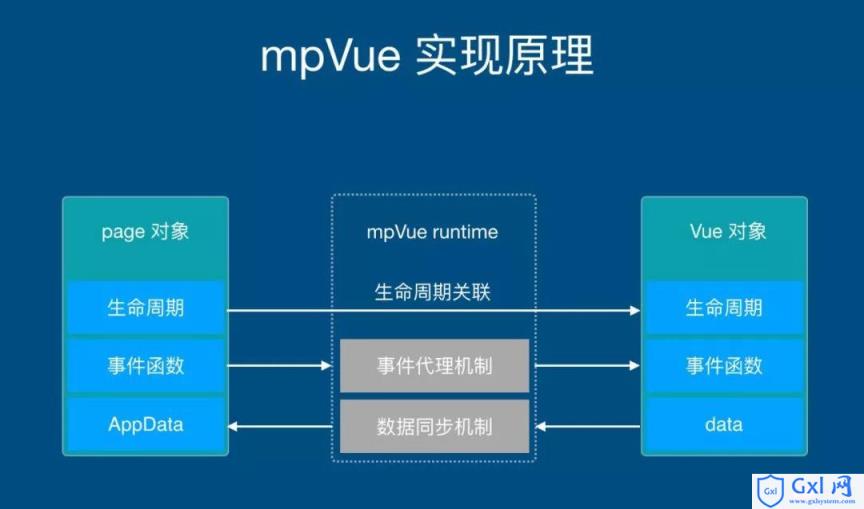 mpVue 实现原理

page 对象

生命周期

事件函数

AppData

mpVue runtime

生命周期关联

事件代理机制

数据同步机制

Vue 对象

生命周期

事件函数

data

Gxl 网
www.gxlsystem.com